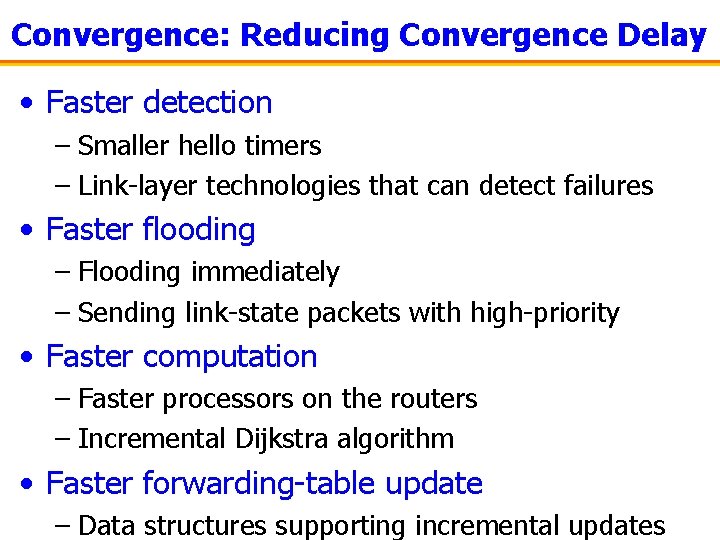 Convergence: Reducing Convergence Delay

• Faster detection
– Smaller hello timers
– Link-layer technologies that can detect failures
• Faster flooding
– Flooding immediately
– Sending link-state packets with high-priority
• Faster computation
– Faster processors on the routers
– Incremental Dijkstra algorithm
• Faster forwarding-table update
– Data structures supporting incremental updates